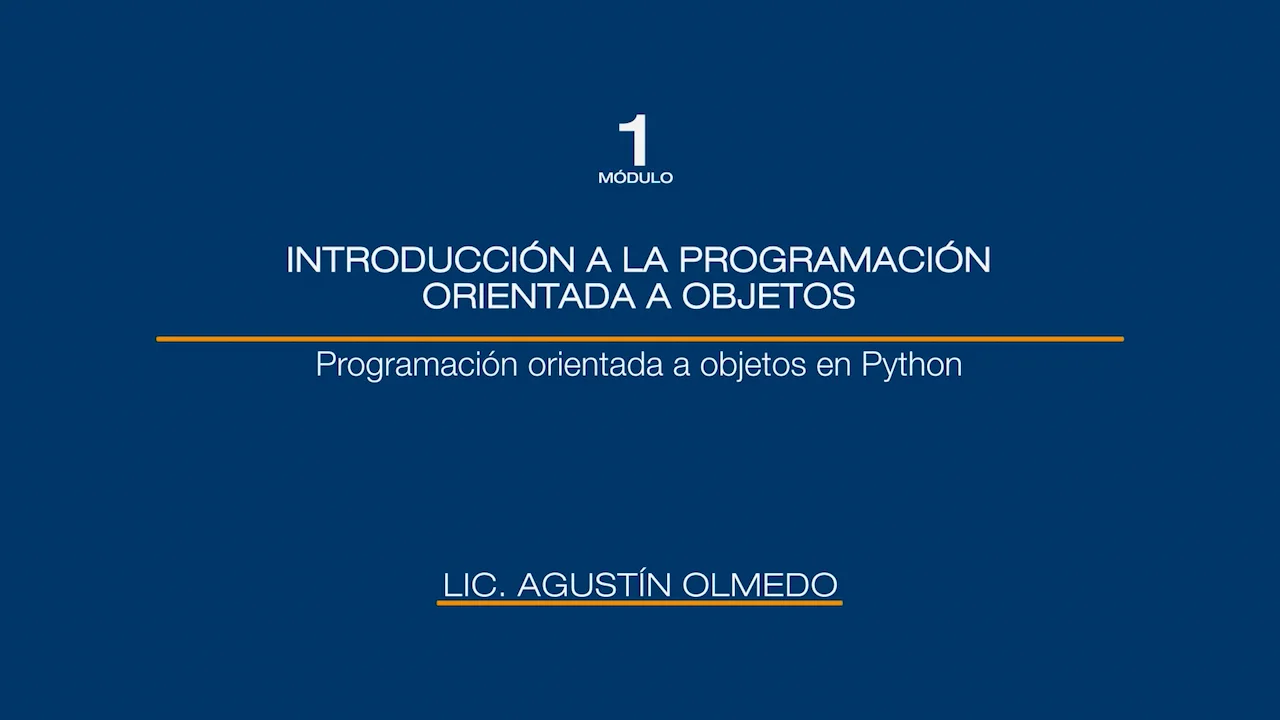 1
MÓDULO

INTRODUCCIÓN A LA PROGRAMACIÓN ORIENTADA A OBJETOS

Programación orientada a objetos en Python

LIC. AGUSTÍN OLMEDO